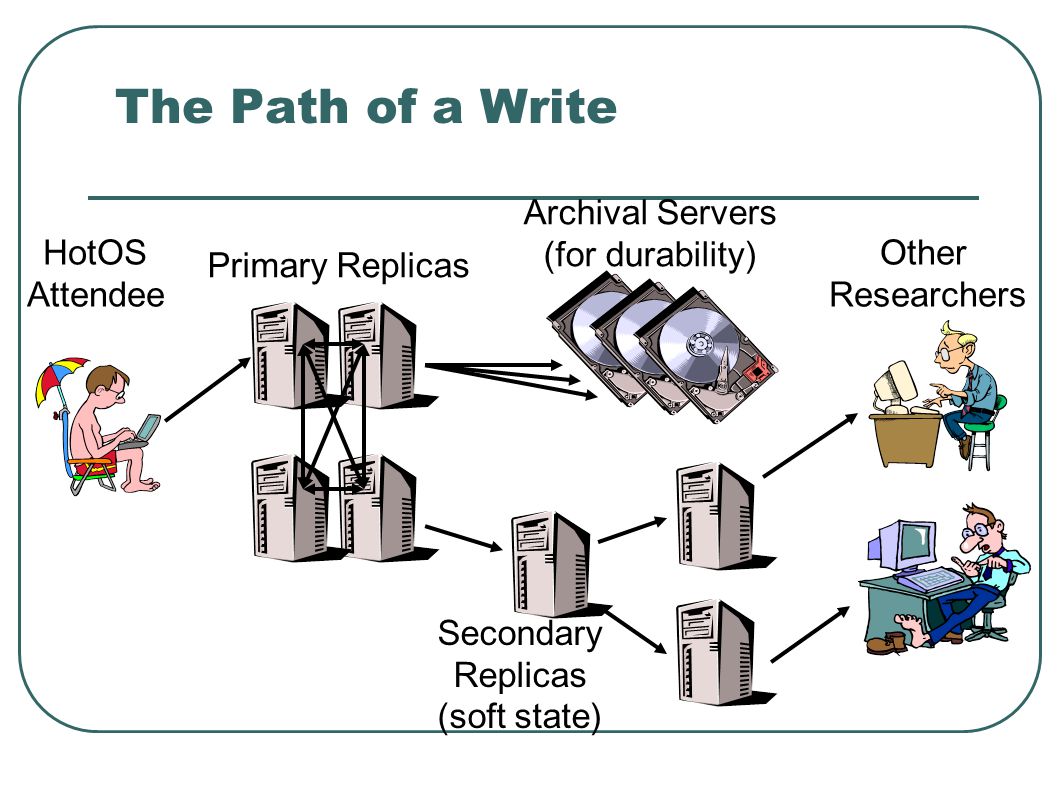 The Path of a Write

HotOS Attendee

Primary Replicas

Archival Servers (for durability)

Other Researchers

Secondary Replicas (soft state)